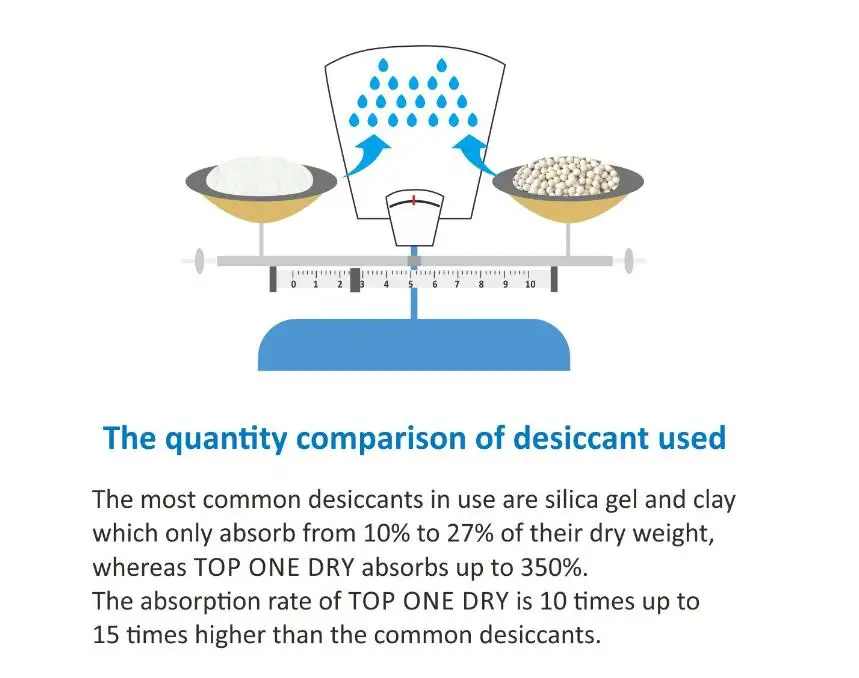 0 1 2 3 4 5 6 7 8 9 10

The quantity comparison of desiccant used

The most common desiccants in use are silica gel and clay which only absorb from 10% to 27% of their dry weight, whereas TOP ONE DRY absorbs up to 350%.
The absorption rate of TOP ONE DRY is 10 times up to 15 times higher than the common desiccants.